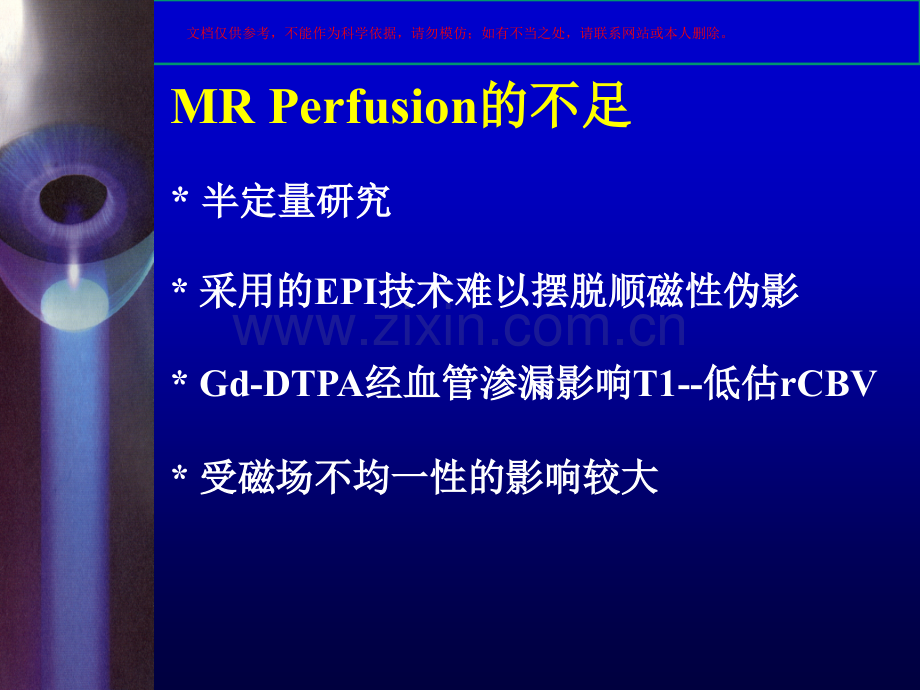 文档仅供参考，不能作为科学依据，请勿模仿；如有不当之处，请联系网站或本人删除。

MR Perfusion的不足

* 半定量研究

* 采用的EPI技术难以摆脱顺磁性伪影

www.zixin.com.cn

* Gd-DTPA经血管渗漏影响T1--低估rCBV

* 受磁场不均一性的影响较大